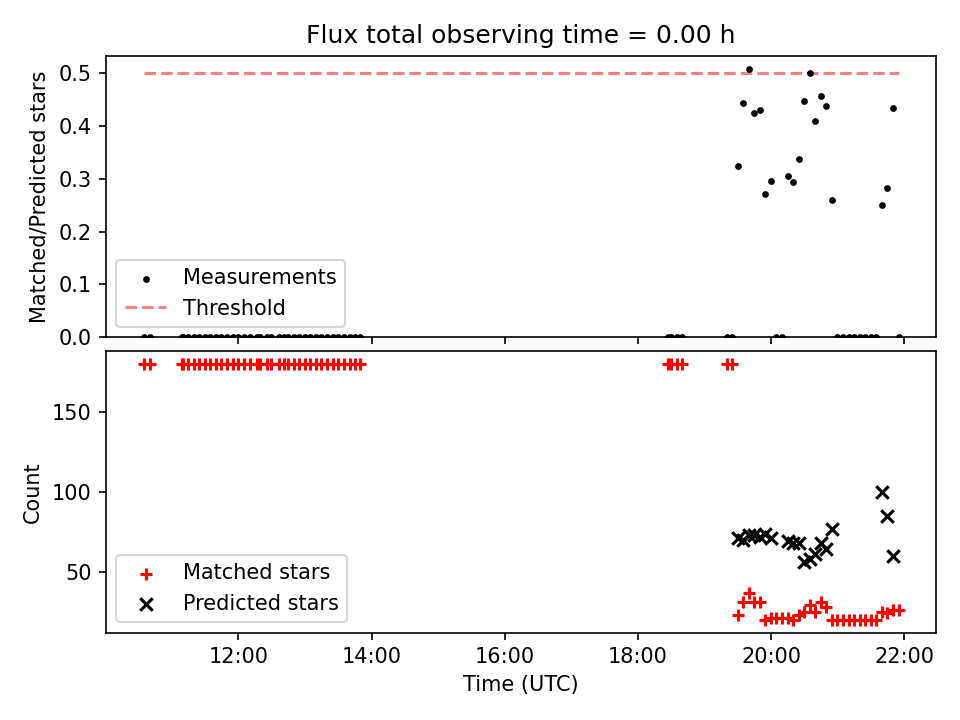 Flux total observing time = 0.00 h

Matched/Predicted stars

0.5
0.4
0.3
0.2
0.1
0.0

Measurements
Threshold

Count

150
100
50

Matched stars
Predicted stars

12:00
14:00
16:00
18:00
20:00
22:00

Time (UTC)